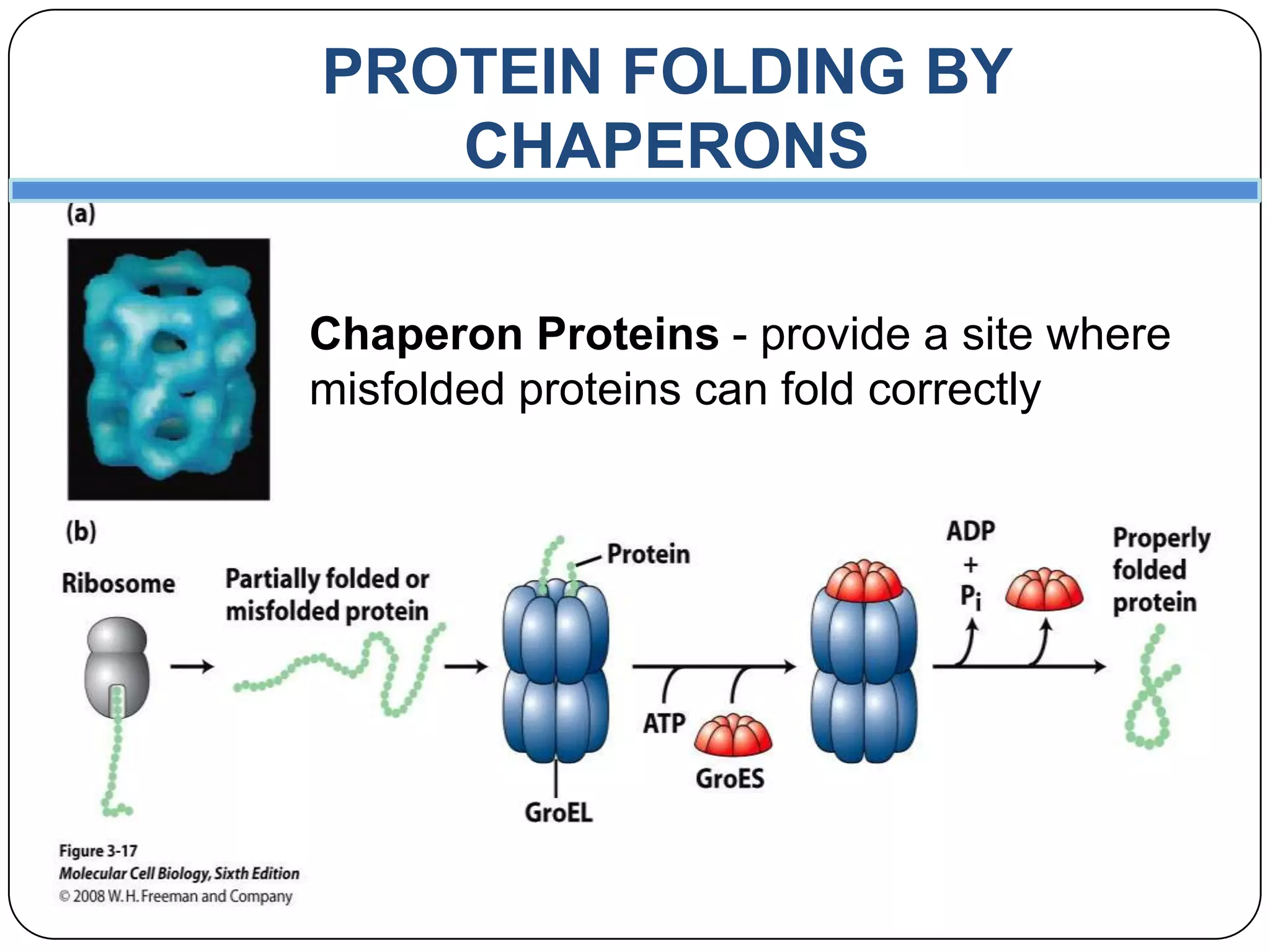 PROTEIN FOLDING BY CHAPERONS

(a)

Chaperon Proteins - provide a site where misfolded proteins can fold correctly

(b)

Ribosome

Partially folded or misfolded protein

Protein

GroEL

ATP

GroES

ADP + $P_i$

Properly folded protein

Figure 3-17
Molecular Cell Biology, Sixth Edition
© 2008 W. H. Freeman and Company